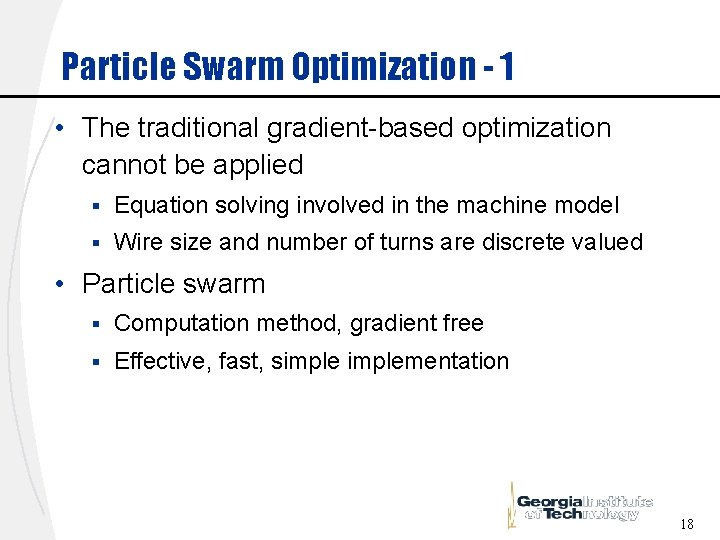 Particle Swarm Optimization - 1

• The traditional gradient-based optimization cannot be applied
  ▪ Equation solving involved in the machine model
  ▪ Wire size and number of turns are discrete valued

• Particle swarm
  ▪ Computation method, gradient free
  ▪ Effective, fast, simple implementation

Georgia Institute of Technology

18